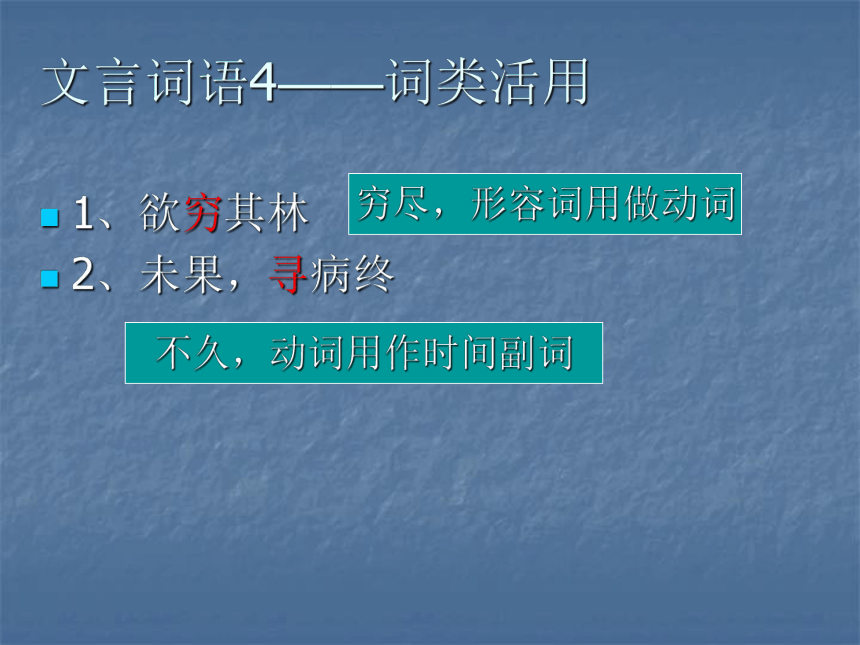 文言词语4——词类活用

1、欲穷其林

穷尽，形容词用做动词

2、未果，寻病终

不久，动词用作时间副词